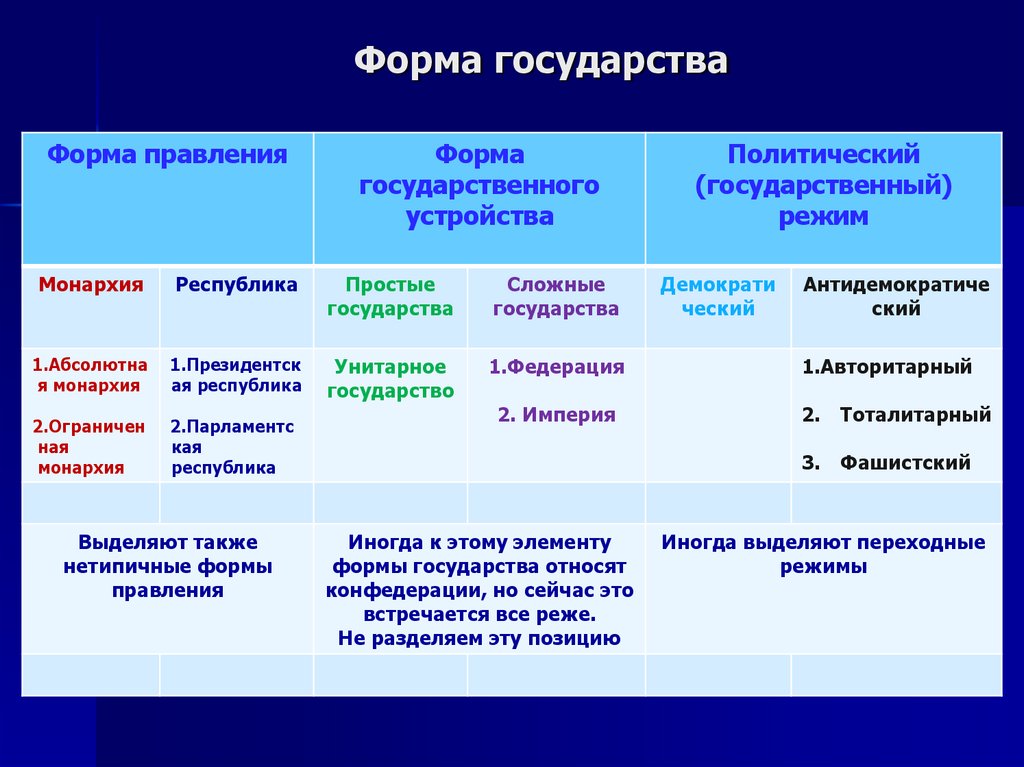 Форма государства

| Форма правления | | Форма государственного устройства | | Политический (государственный) режим | |
|---|---|---|---|---|---|
| Монархия | Республика | Простые государства | Сложные государства | Демократический | Антидемократический |
| 1.Абсолютная монархия 2.Ограниченная монархия | 1.Президентская республика 2.Парламентская республика | Унитарное государство | 1.Федерация 2. Империя | | 1.Авторитарный 2. Тоталитарный 3. Фашистский |
| | | | | | |
| Выделяют также нетипичные формы правления | | Иногда к этому элементу формы государства относят конфедерации, но сейчас это встречается все реже. Не разделяем эту позицию | | Иногда выделяют переходные режимы | |
| | | | | | |